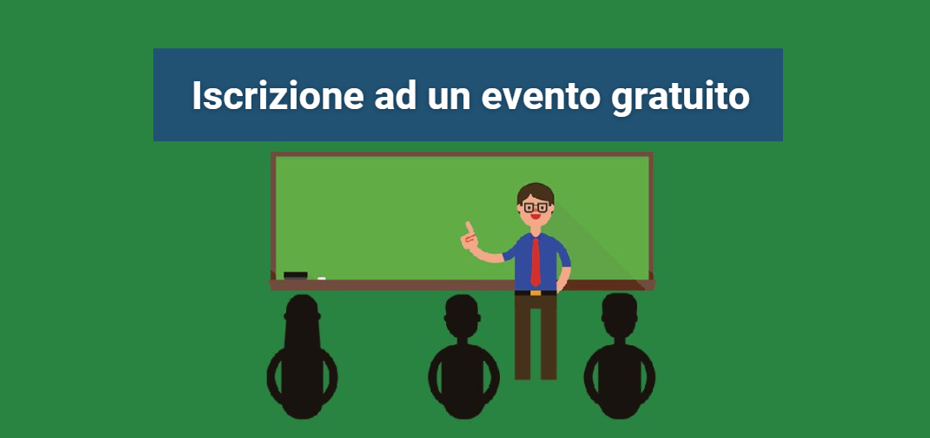 Iscrizione ad un evento gratuito